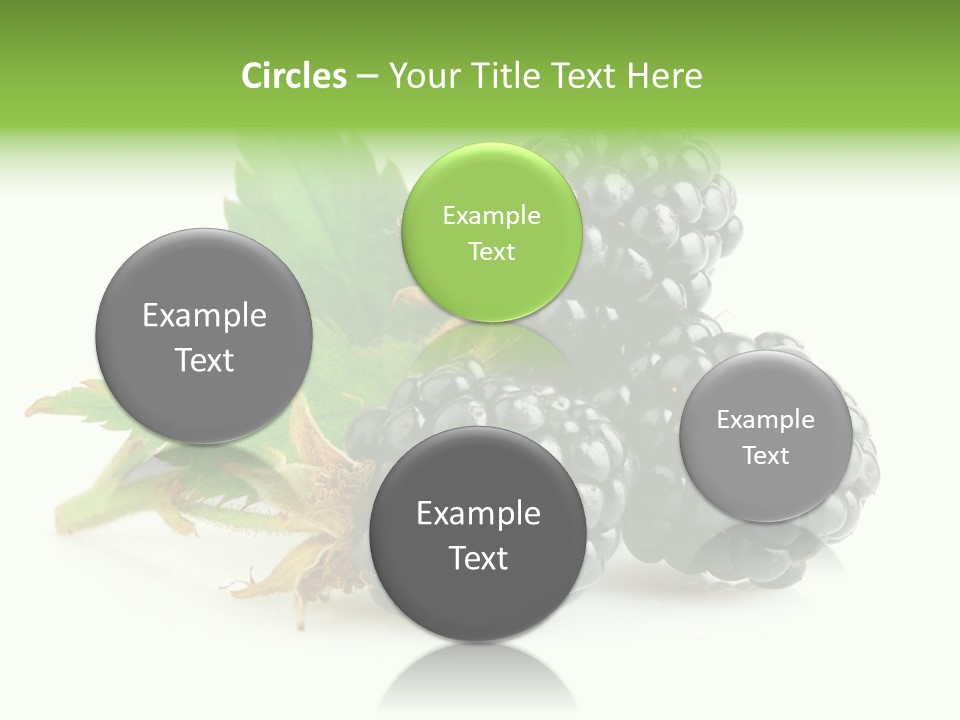 Circles – Your Title Text Here

Example Text

Example Text

Example Text

Example Text